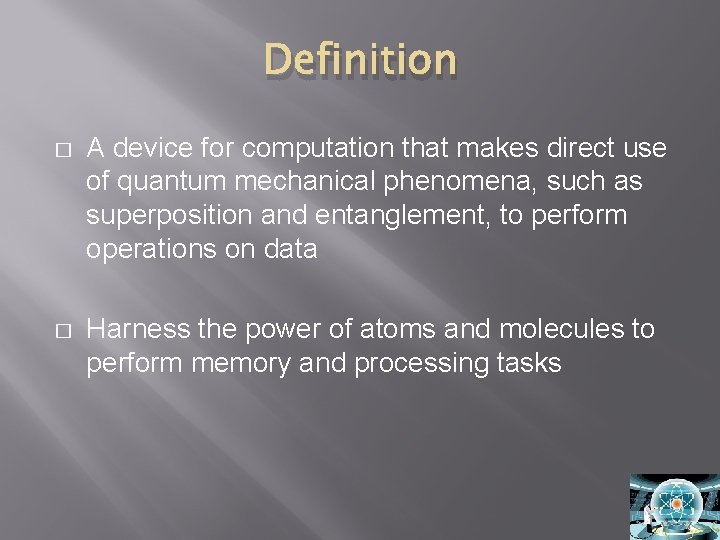 Definition

□ A device for computation that makes direct use of quantum mechanical phenomena, such as superposition and entanglement, to perform operations on data

□ Harness the power of atoms and molecules to perform memory and processing tasks